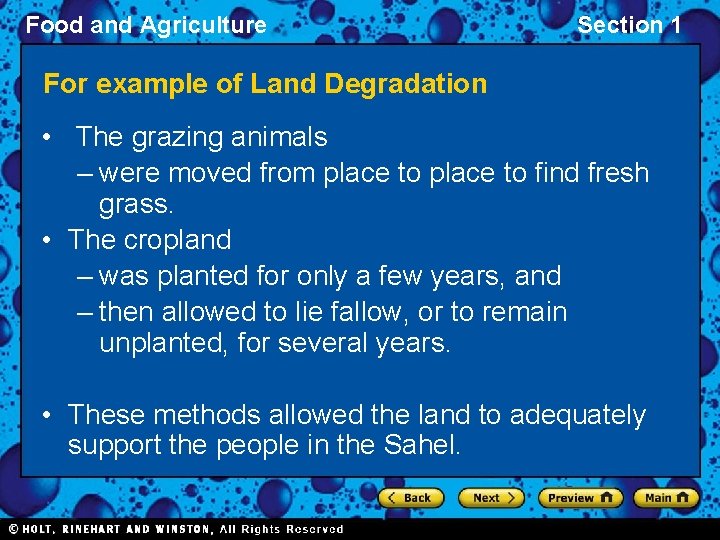 Food and Agriculture

Section 1

For example of Land Degradation

• The grazing animals
– were moved from place to place to find fresh grass.

• The cropland
– was planted for only a few years, and
– then allowed to lie fallow, or to remain unplanted, for several years.

• These methods allowed the land to adequately support the people in the Sahel.

Back

Next

Preview

Main

© HOLT, RINEHART AND WINSTON, All Rights Reserved